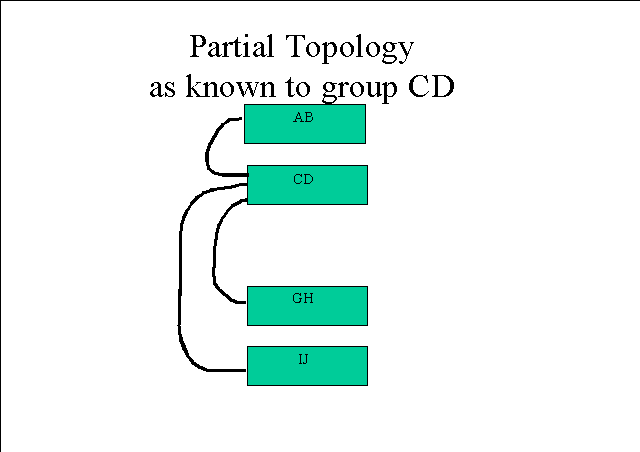 Partial Topology
as known to group CD

AB

CD

GH

IJ